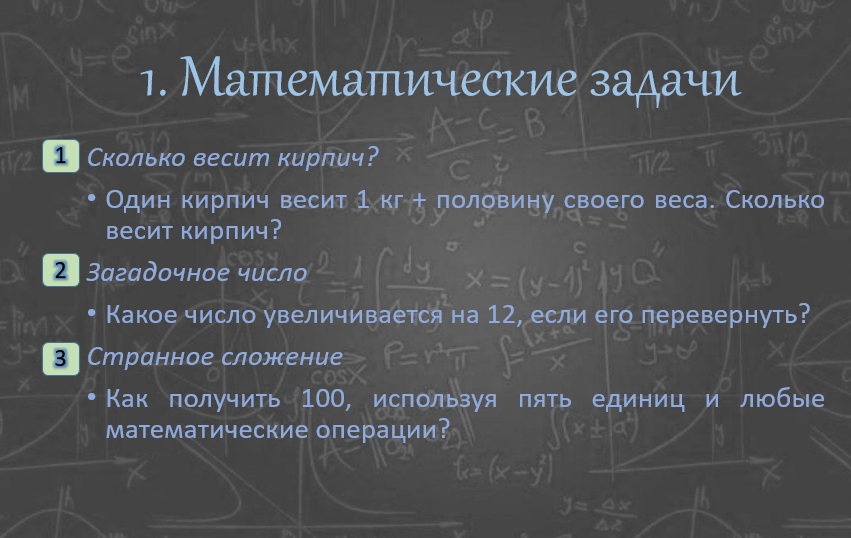 1. Математические задачи

1 Сколько весит кирпич?

• Один кирпич весит 1 кг + половину своего веса. Сколько весит кирпич?

2 Загадочное число

• Какое число увеличивается на 12, если его перевернуть?

3 Странное сложение

• Как получить 100, используя пять единиц и любые математические операции?